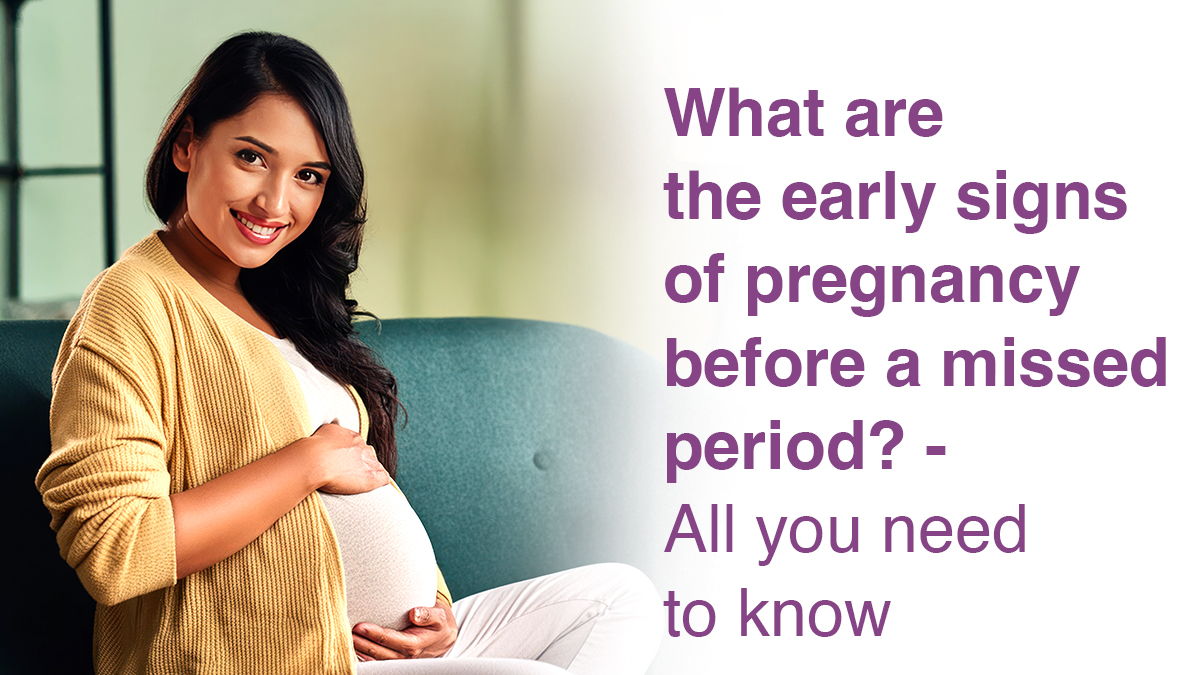 What are the early signs of pregnancy before a missed period? -
All you need to know